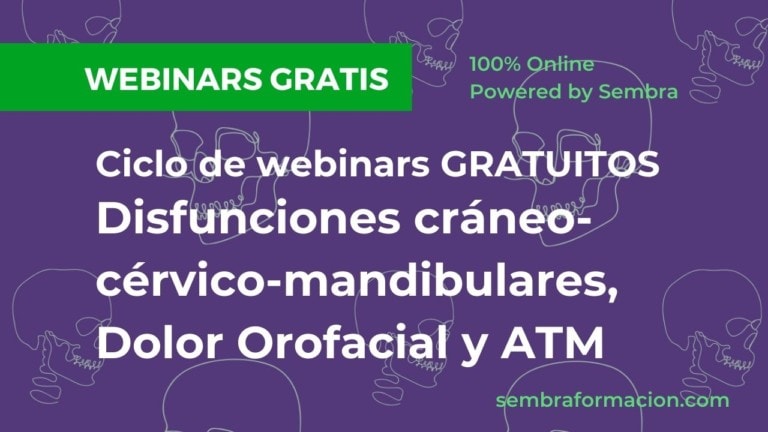 WEBINARS GRATIS

100% Online
Powered by Sembra

Ciclo de webinars GRATUITOS
Disfunciones cráneo-cérvico-mandibulares, Dolor Orofacial y ATM

sembraformacion.com